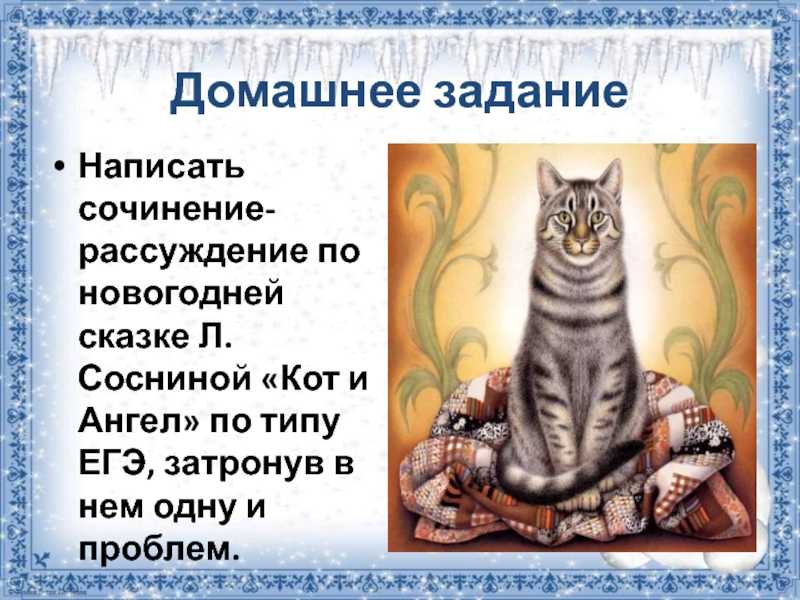 Домашнее задание

• Написать сочинение-рассуждение по новогодней сказке Л. Сосниной «Кот и Ангел» по типу ЕГЭ, затронув в нем одну и проблем.